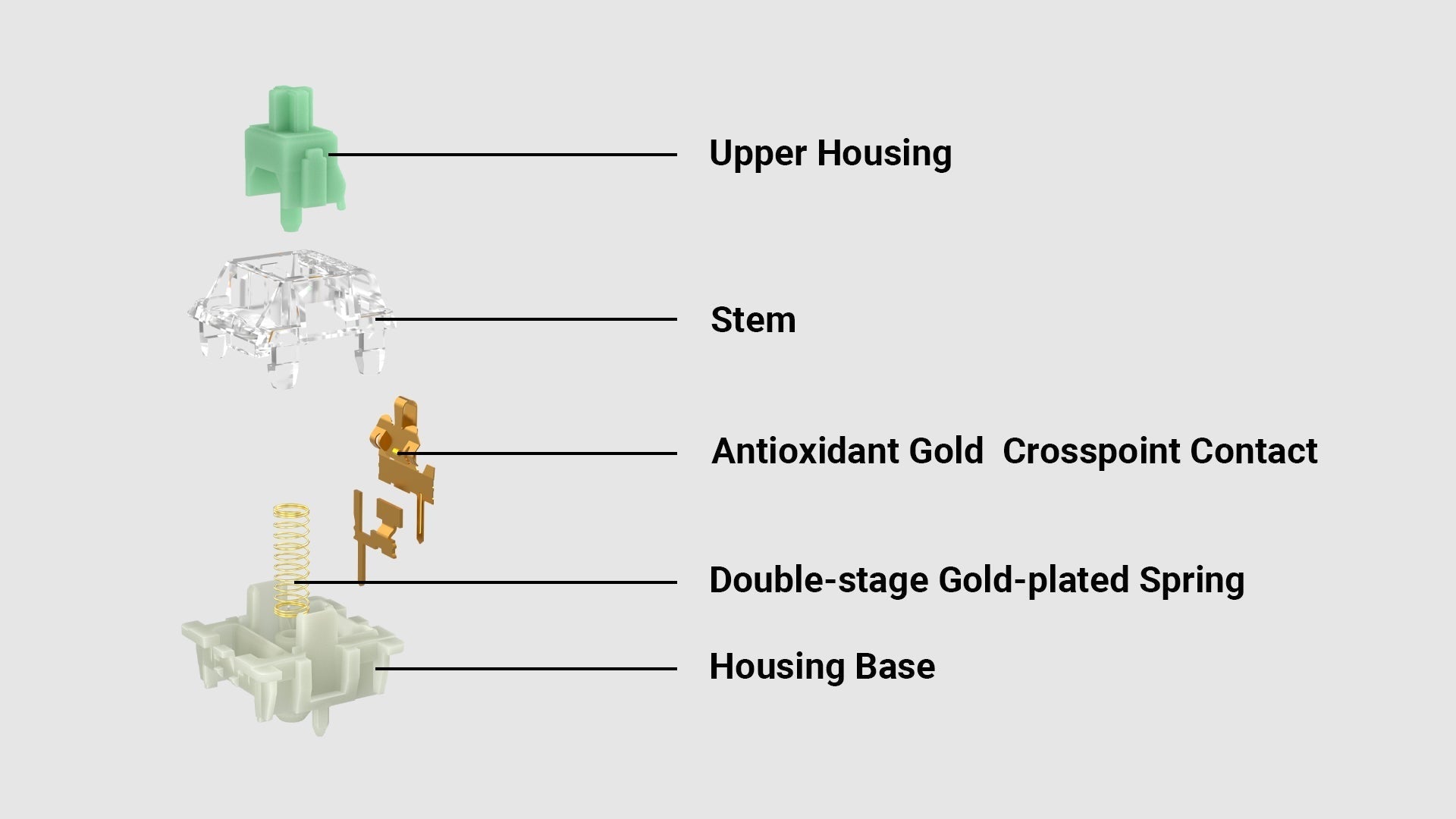 Upper Housing

Stem

Antioxidant Gold  Crosspoint Contact

Double-stage Gold-plated Spring

Housing Base